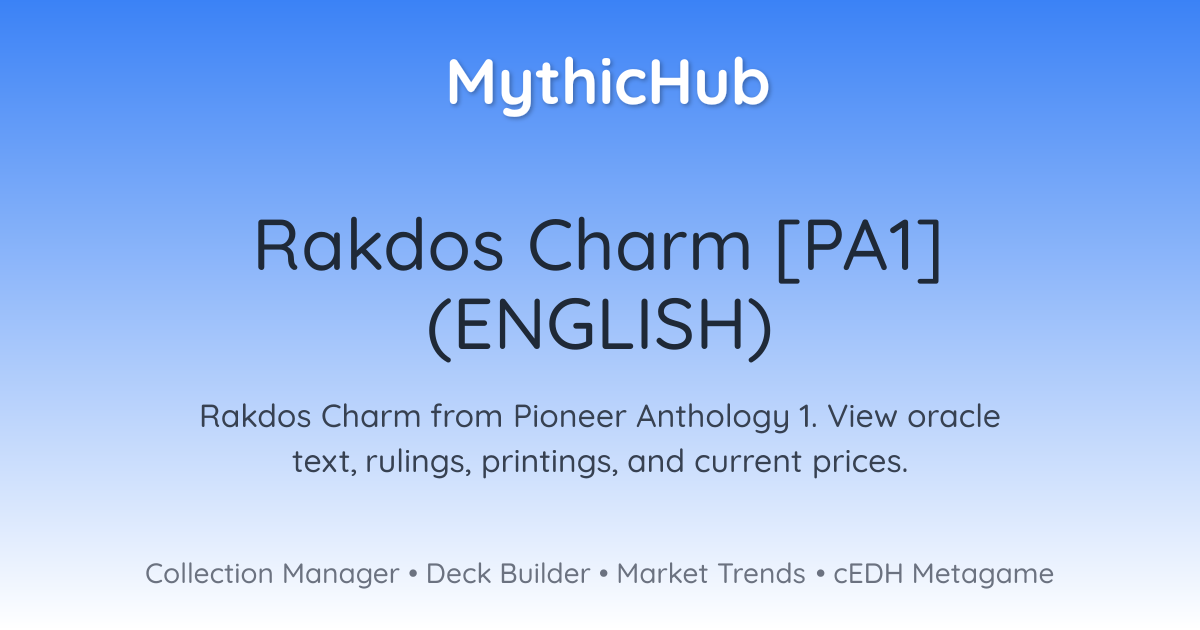 MythicHub

Rakdos Charm [PA1] (ENGLISH)

Rakdos Charm from Pioneer Anthology 1. View oracle text, rulings, printings, and current prices.

Collection Manager • Deck Builder • Market Trends • cEDH Metagame